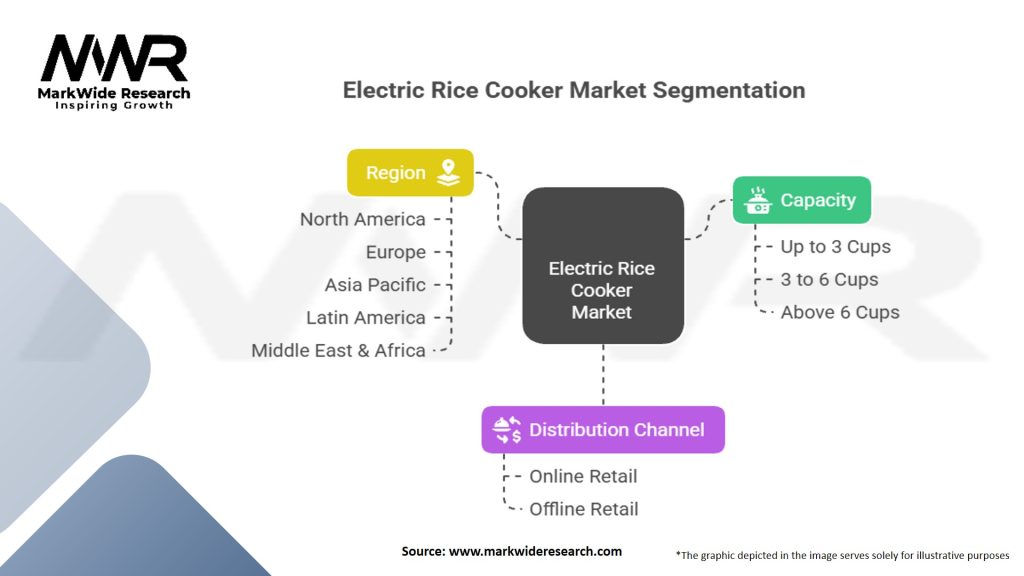 MWR
MarkWide Research
Inspiring Growth

Electric Rice Cooker Market Segmentation

Region
North America
Europe
Asia Pacific
Latin America
Middle East & Africa

Electric Rice Cooker Market

Capacity
Up to 3 Cups
3 to 6 Cups
Above 6 Cups

Distribution Channel
Online Retail
Offline Retail

Source: www.markwideresearch.com

*The graphic depicted in the image serves solely for illustrative purposes